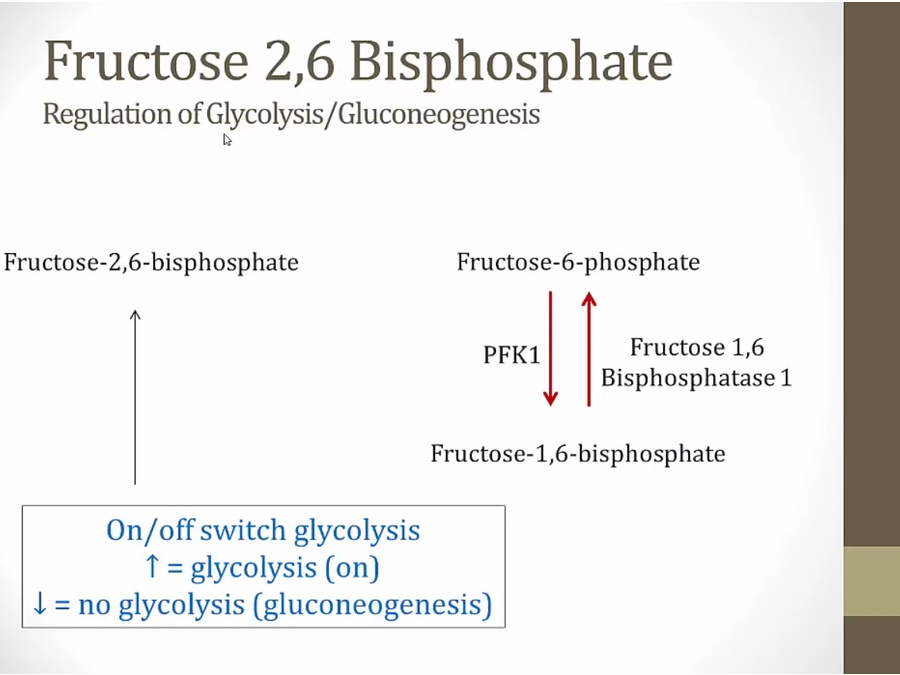 Fructose 2,6 Bisphosphate
Regulation of Glycolysis/Gluconeogenesis

Fructose-2,6-bisphosphate

Fructose-6-phosphate

PFK1

Fructose 1,6
Bisphosphatase 1

Fructose-1,6-bisphosphate

On/off switch glycolysis
↑ = glycolysis (on)
↓ = no glycolysis (gluconeogenesis)